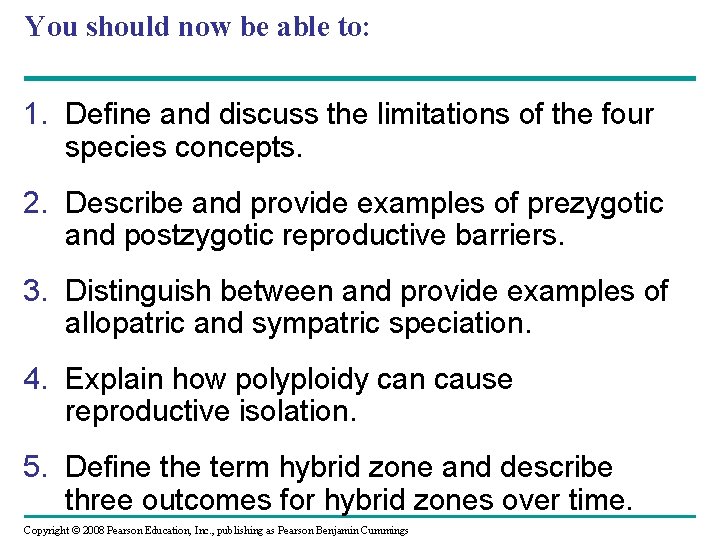 You should now be able to:

1. Define and discuss the limitations of the four species concepts.

2. Describe and provide examples of prezygotic and postzygotic reproductive barriers.

3. Distinguish between and provide examples of allopatric and sympatric speciation.

4. Explain how polyploidy can cause reproductive isolation.

5. Define the term hybrid zone and describe three outcomes for hybrid zones over time.

Copyright © 2008 Pearson Education, Inc., publishing as Pearson Benjamin Cummings